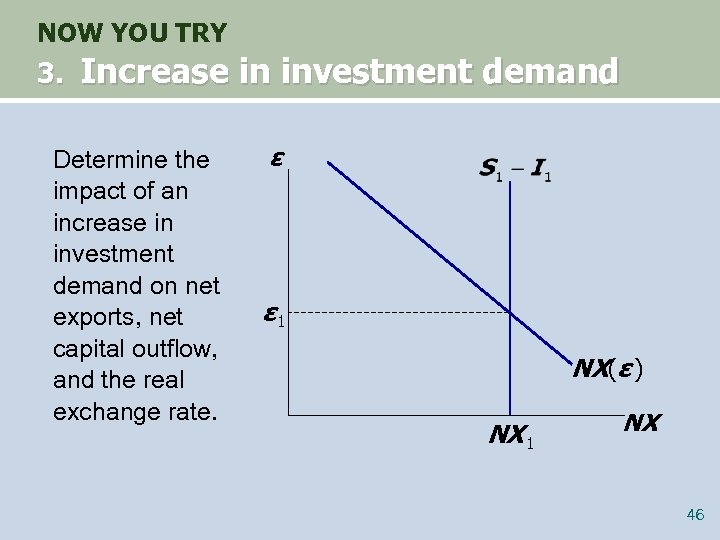 NOW YOU TRY
3. Increase in investment demand

Determine the impact of an increase in investment demand on net exports, net capital outflow, and the real exchange rate.

$\varepsilon$

$S_1 - I_1$

$\varepsilon_1$

$NX(\varepsilon)$

$NX_1$

$NX$

46